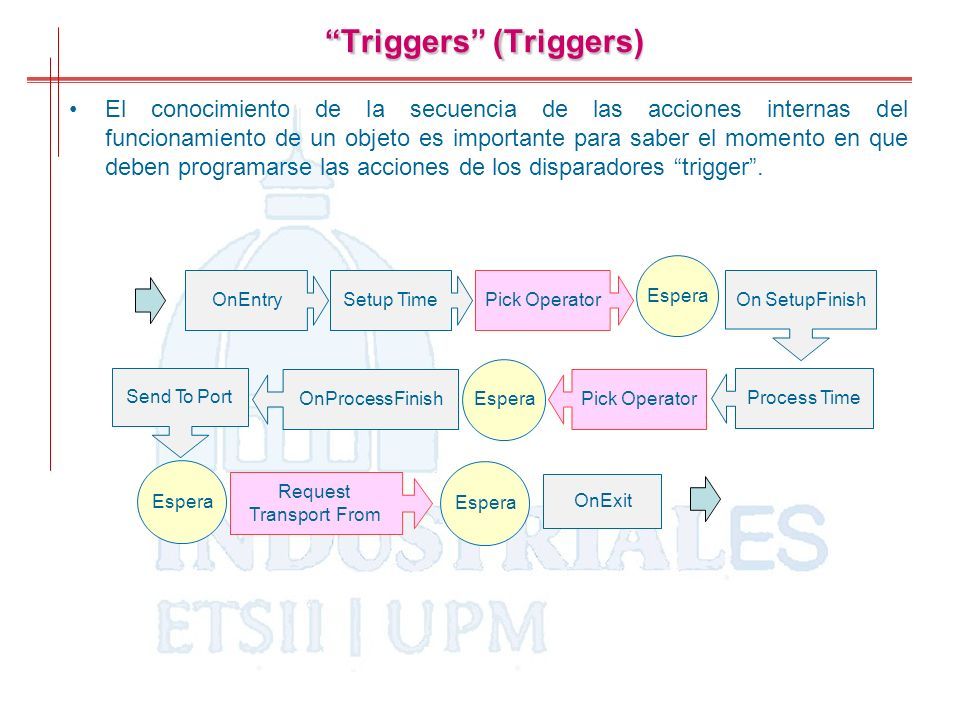 “Triggers” (Triggers)

• El conocimiento de la secuencia de las acciones internas del funcionamiento de un objeto es importante para saber el momento en que deben programarse las acciones de los disparadores “trigger”.

OnEntry

Setup Time

Pick Operator

Espera

On SetupFinish

Process Time

Pick Operator

Espera

OnProcessFinish

Send To Port

Espera

Request Transport From

Espera

OnExit

INDUSTRIALES

ETSII | UPM